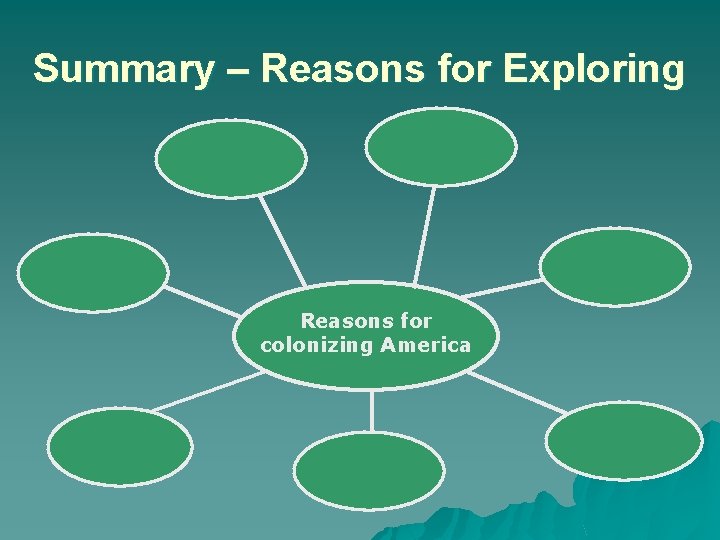 Summary – Reasons for Exploring

Reasons for colonizing America